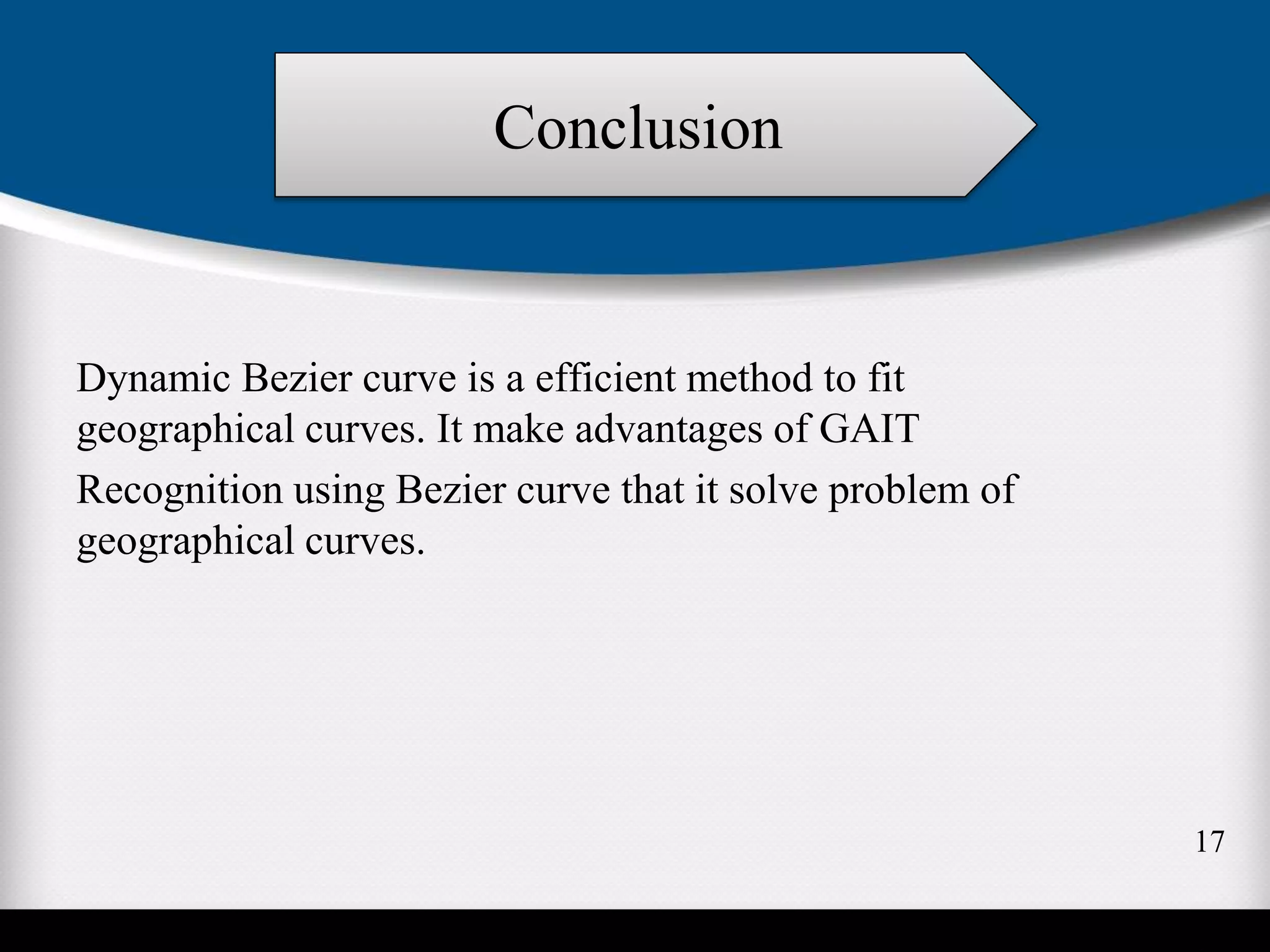 Conclusion

Dynamic Bezier curve is a efficient method to fit geographical curves. It make advantages of GAIT Recognition using Bezier curve that it solve problem of geographical curves.

17